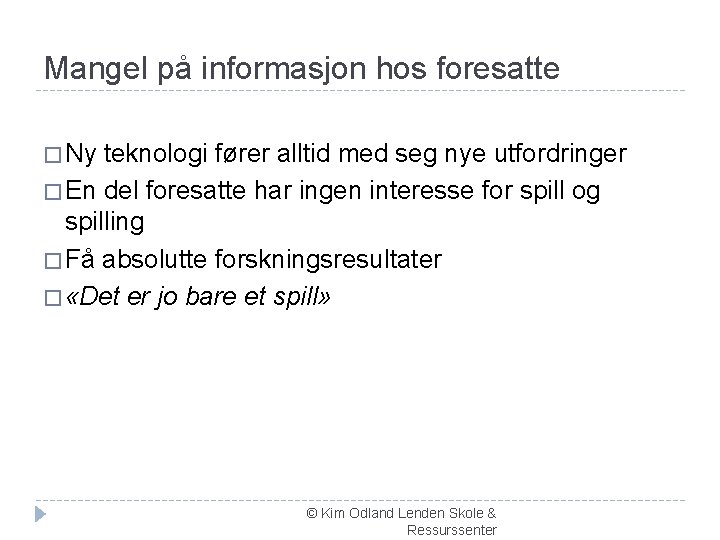 Mangel på informasjon hos foresatte

□ Ny teknologi fører alltid med seg nye utfordringer
□ En del foresatte har ingen interesse for spill og spilling
□ Få absolutte forskningsresultater
□ «Det er jo bare et spill»

© Kim Odland Lenden Skole & Ressurssenter